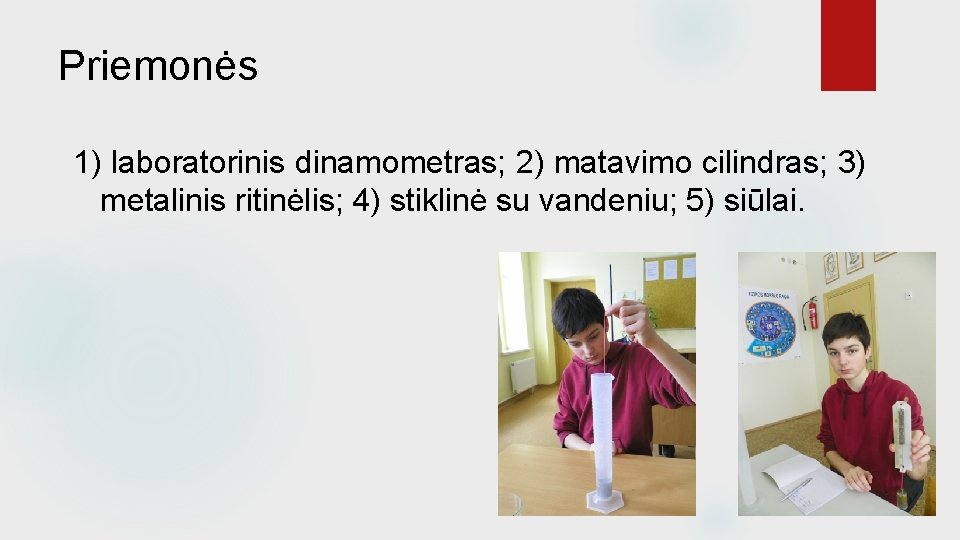 Priemonės

1) laboratorinis dinamometras; 2) matavimo cilindras; 3) metalinis ritinėlis; 4) stiklinė su vandeniu; 5) siūlai.